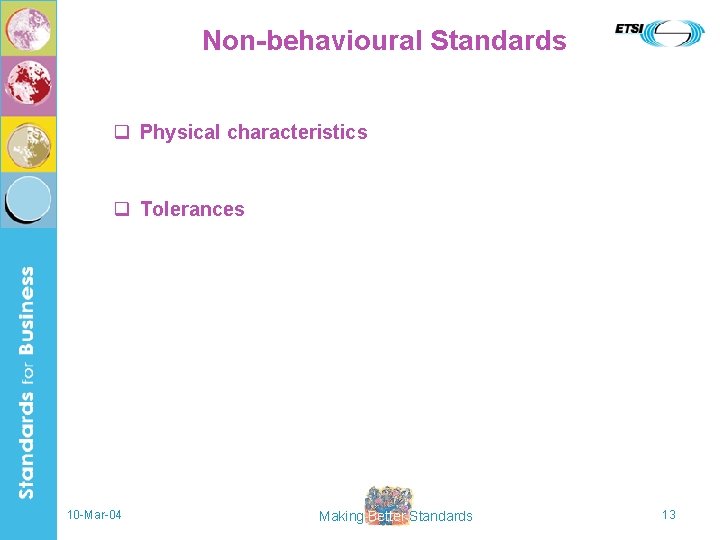 Non-behavioural Standards

ETSI

❑ Physical characteristics

❑ Tolerances

Standards for Business

10-Mar-04

Making Better Standards

13